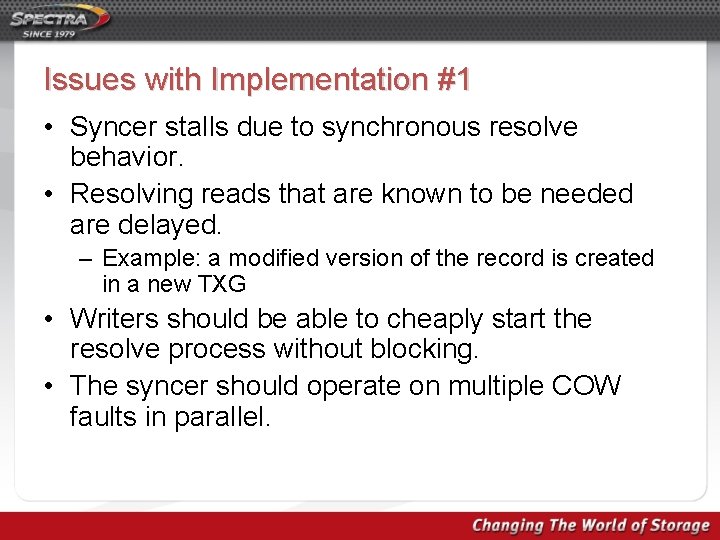 SPECTRA
SINCE 1979

Issues with Implementation #1

• Syncer stalls due to synchronous resolve behavior.
• Resolving reads that are known to be needed are delayed.
– Example: a modified version of the record is created in a new TXG
• Writers should be able to cheaply start the resolve process without blocking.
• The syncer should operate on multiple COW faults in parallel.

Changing The World of Storage